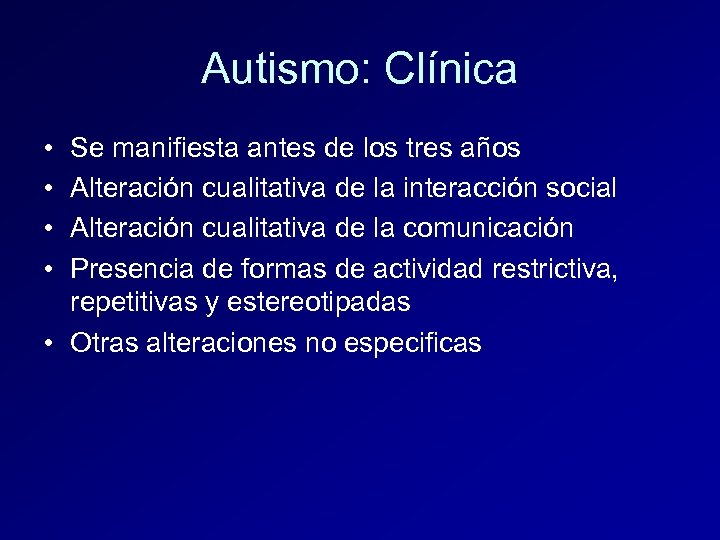 Autismo: Clínica

• Se manifiesta antes de los tres años
• Alteración cualitativa de la interacción social
• Alteración cualitativa de la comunicación
• Presencia de formas de actividad restrictiva, repetitivas y estereotipadas
• Otras alteraciones no especificas